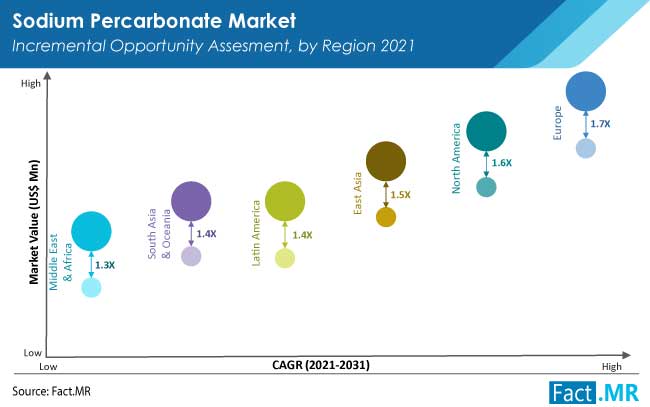 Sodium Percarbonate Market
Incremental Opportunity Assesment, by Region 2021

High

Market Value (US$ Mn)

Low

Middle East & Africa
1.3X

South Asia & Oceania
1.4X

Latin America
1.4X

East Asia
1.5X

North America
1.6X

Europe
1.7X

Low
CAGR (2021-2031)
High

Source: Fact.MR

Fact.MR